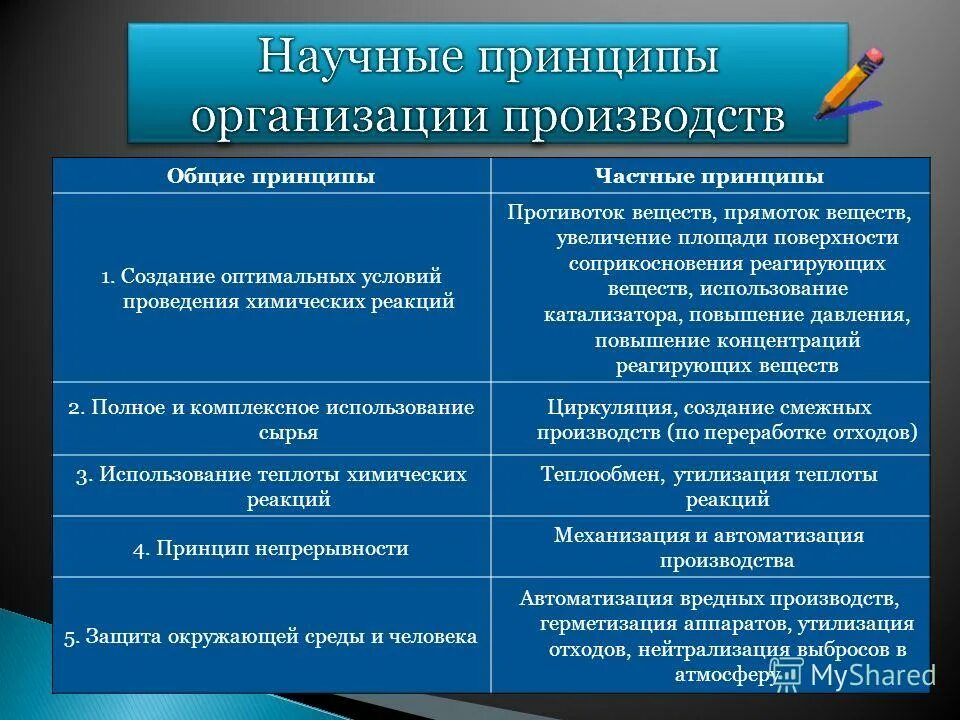 Научные принципы организации производств

| Общие принципы | Частные принципы |
|---|---|
| 1. Создание оптимальных условий проведения химических реакций | Противоток веществ, прямоток веществ, увеличение площади поверхности соприкосновения реагирующих веществ, использование катализатора, повышение давления, повышение концентраций реагирующих веществ |
| 2. Полное и комплексное использование сырья | Циркуляция, создание смежных производств (по переработке отходов) |
| 3. Использование теплоты химических реакций | Теплообмен, утилизация теплоты реакций |
| 4. Принцип непрерывности | Механизация и автоматизация производства |
| 5. Защита окружающей среды и человека | Автоматизация вредных производств, герметизация аппаратов, утилизация отходов, нейтрализация выбросов в атмосферу |

MyShared